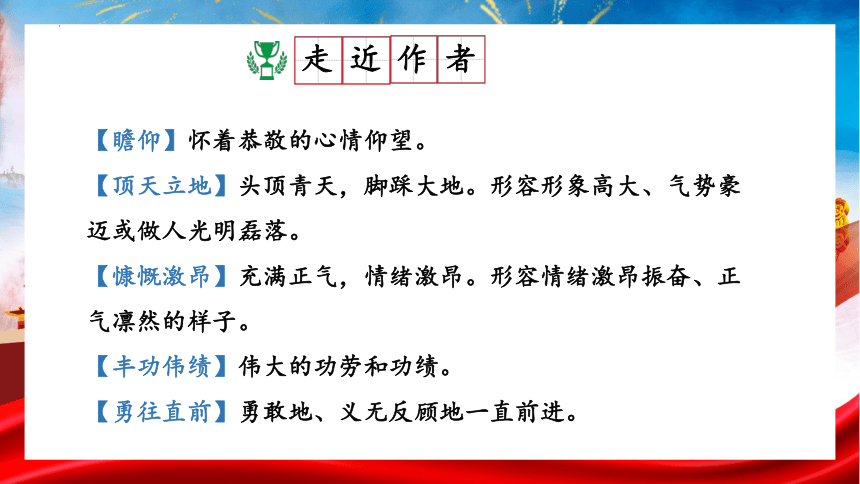 走近作者

【瞻仰】怀着恭敬的心情仰望。

【顶天立地】头顶青天，脚踩大地。形容形象高大、气势豪迈或做人光明磊落。

【慷慨激昂】充满正气，情绪激昂。形容情绪激昂振奋、正气凛然的样子。

【丰功伟绩】伟大的功劳和功绩。

【勇往直前】勇敢地、义无反顾地一直前进。